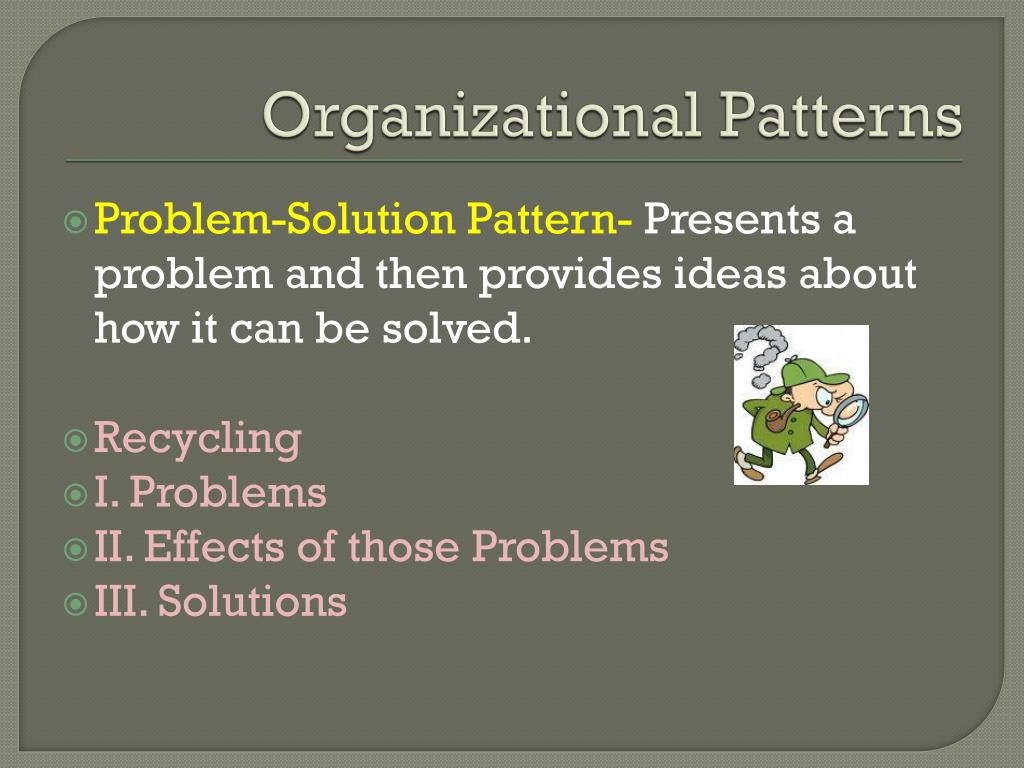 Organizational Patterns

Problem-Solution Pattern- Presents a problem and then provides ideas about how it can be solved.

Recycling
I. Problems
II. Effects of those Problems
III. Solutions